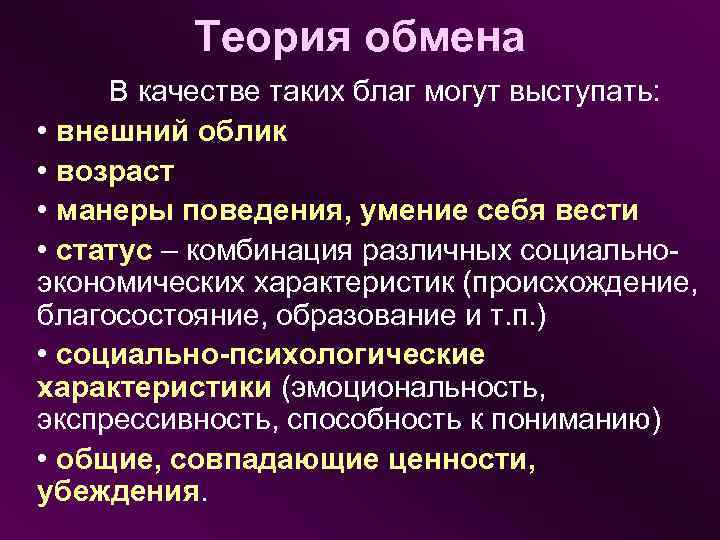 Теория обмена

В качестве таких благ могут выступать:

• внешний облик

• возраст

• манеры поведения, умение себя вести

• статус – комбинация различных социально-экономических характеристик (происхождение, благосостояние, образование и т.п.)

• социально-психологические характеристики (эмоциональность, экспрессивность, способность к пониманию)

• общие, совпадающие ценности, убеждения.